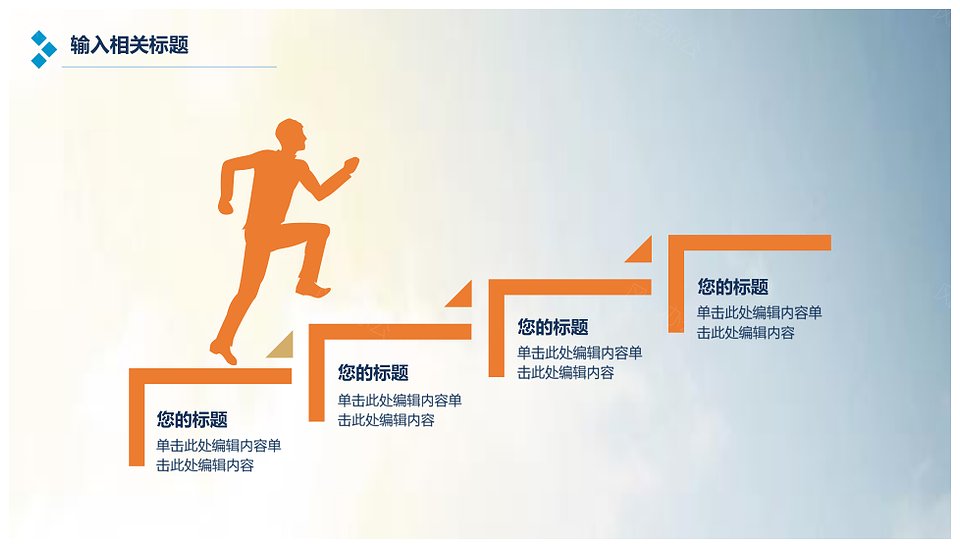 输入相关标题

您的标题
单击此处编辑内容单击此处编辑内容

您的标题
单击此处编辑内容单击此处编辑内容

您的标题
单击此处编辑内容单击此处编辑内容

您的标题
单击此处编辑内容单击此处编辑内容